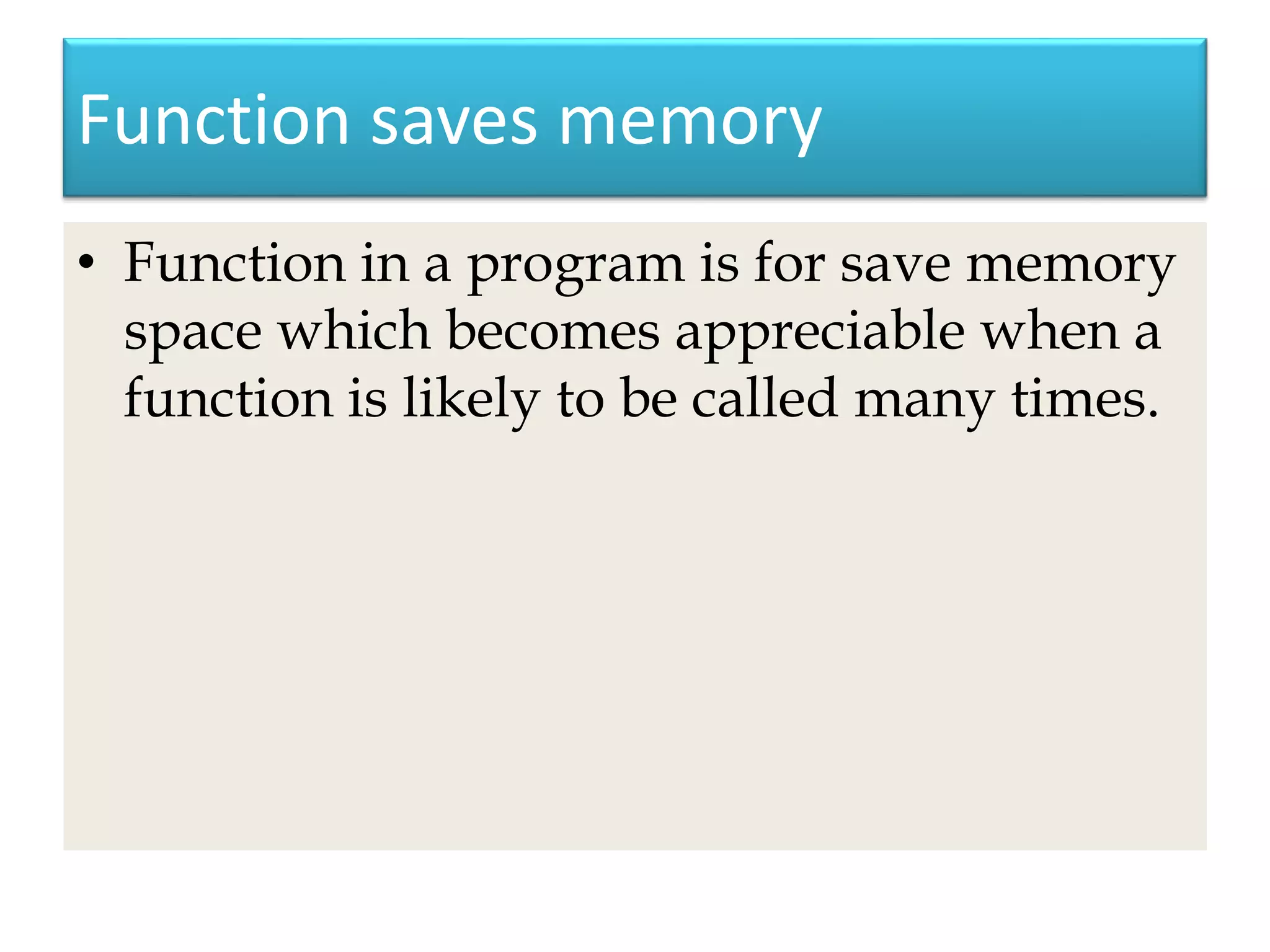 Function saves memory

• Function in a program is for save memory space which becomes appreciable when a function is likely to be called many times.